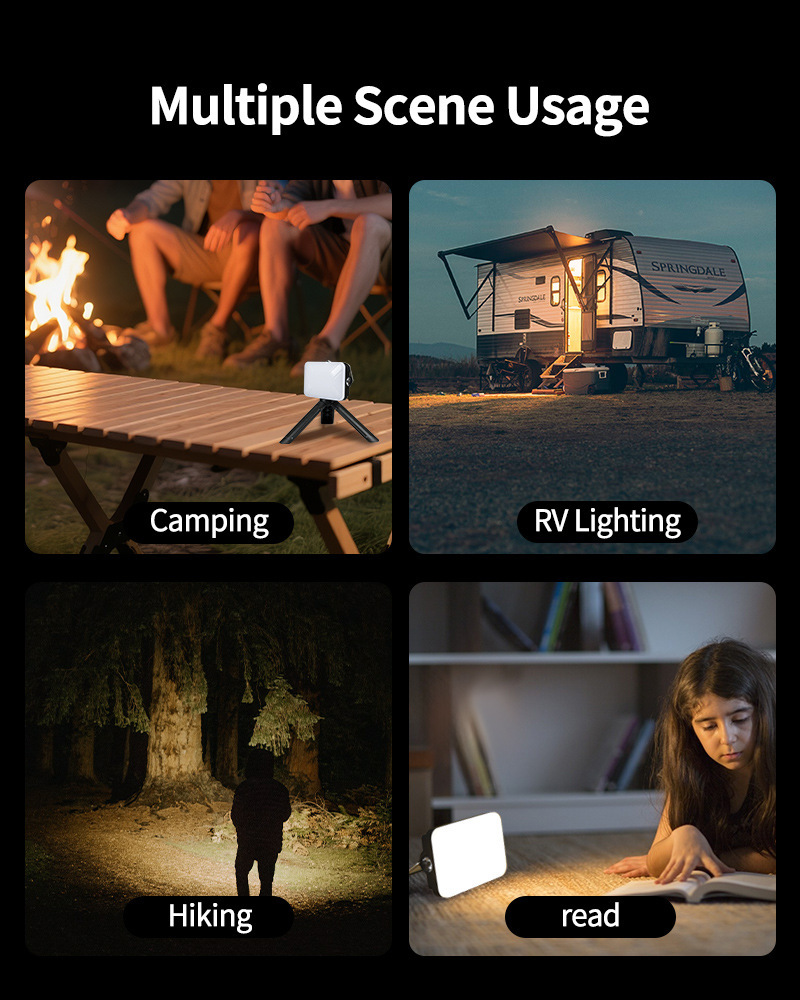 Multiple Scene Usage

Camping

SPRINGDALE

SPRINGDALE

RV Lighting

Hiking

read